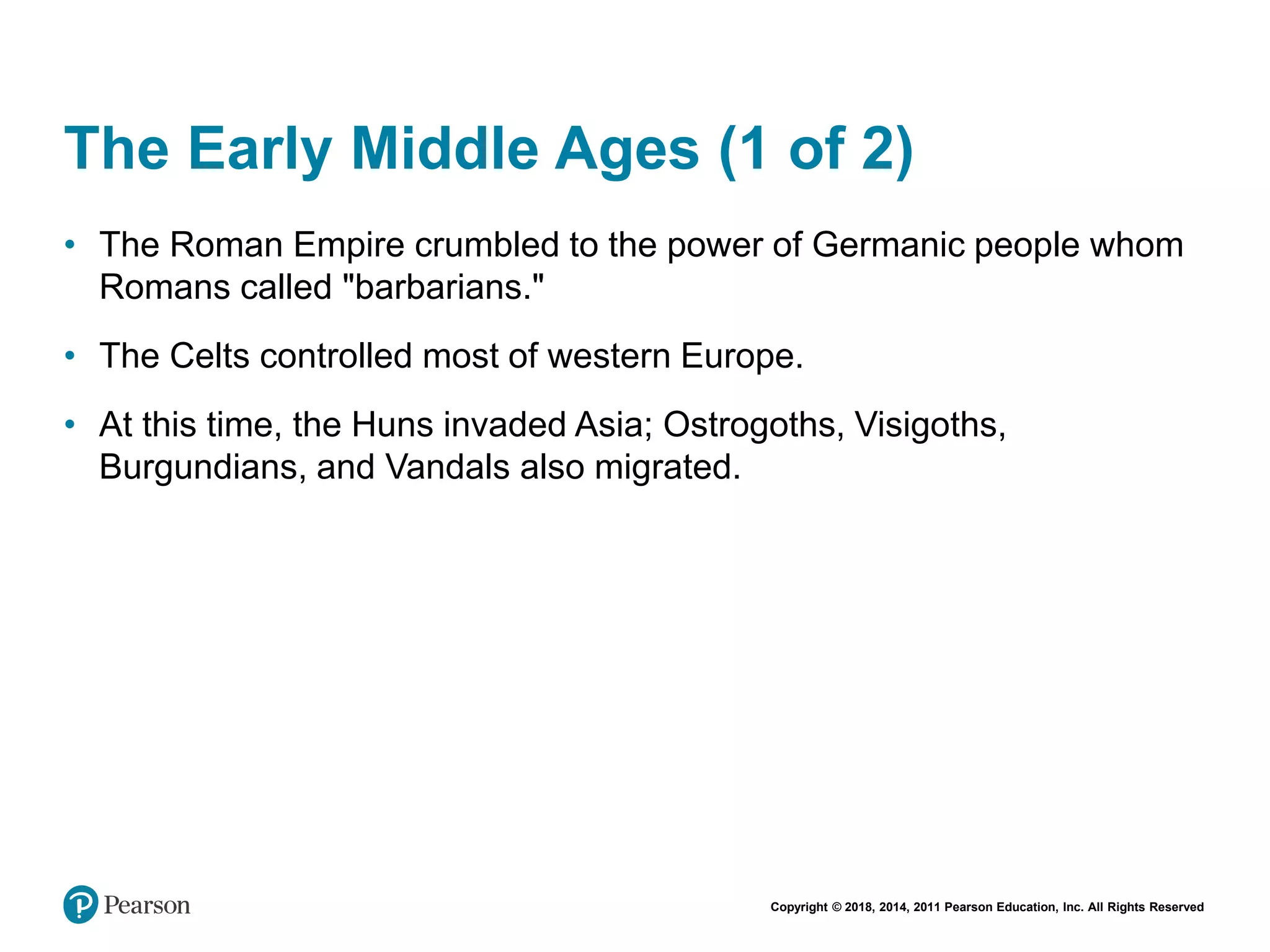 The Early Middle Ages (1 of 2)

• The Roman Empire crumbled to the power of Germanic people whom Romans called "barbarians."

• The Celts controlled most of western Europe.

• At this time, the Huns invaded Asia; Ostrogoths, Visigoths, Burgundians, and Vandals also migrated.

Pearson

Copyright © 2018, 2014, 2011 Pearson Education, Inc. All Rights Reserved